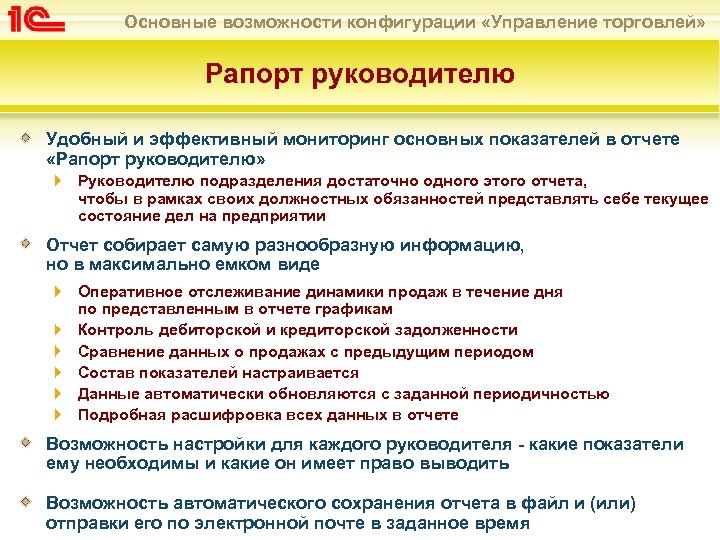 1С

Основные возможности конфигурации «Управление торговлей»

Рапорт руководителю

Удобный и эффективный мониторинг основных показателей в отчете «Рапорт руководителю»

Руководителю подразделения достаточно одного этого отчета, чтобы в рамках своих должностных обязанностей представлять себе текущее состояние дел на предприятии

Отчет собирает самую разнообразную информацию, но в максимально емком виде

Оперативное отслеживание динамики продаж в течение дня по представленным в отчете графикам

Контроль дебиторской и кредиторской задолженности

Сравнение данных о продажах с предыдущим периодом

Состав показателей настраивается

Данные автоматически обновляются с заданной периодичностью

Подробная расшифровка всех данных в отчете

Возможность настройки для каждого руководителя - какие показатели ему необходимы и какие он имеет право выводить

Возможность автоматического сохранения отчета в файл и (или) отправки его по электронной почте в заданное время